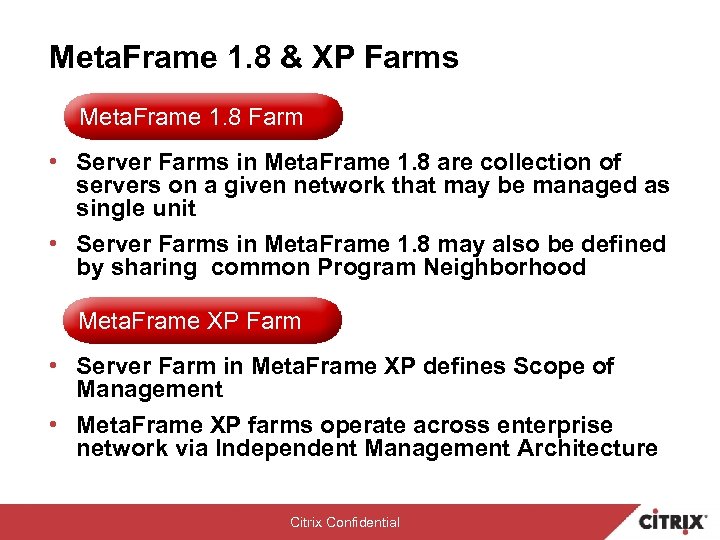 MetaFrame 1.8 & XP Farms

MetaFrame 1.8 Farm

• Server Farms in MetaFrame 1.8 are collection of servers on a given network that may be managed as single unit

• Server Farms in MetaFrame 1.8 may also be defined by sharing  common Program Neighborhood

MetaFrame XP Farm

• Server Farm in MetaFrame XP defines Scope of Management

• MetaFrame XP farms operate across enterprise network via Independent Management Architecture

Citrix Confidential

CITRIX